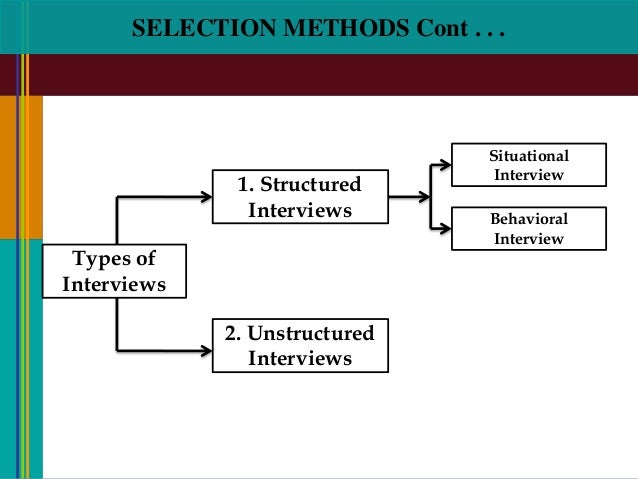 SELECTION METHODS Cont . . .

Types of Interviews

1. Structured Interviews

Situational Interview

Behavioral Interview

2. Unstructured Interviews